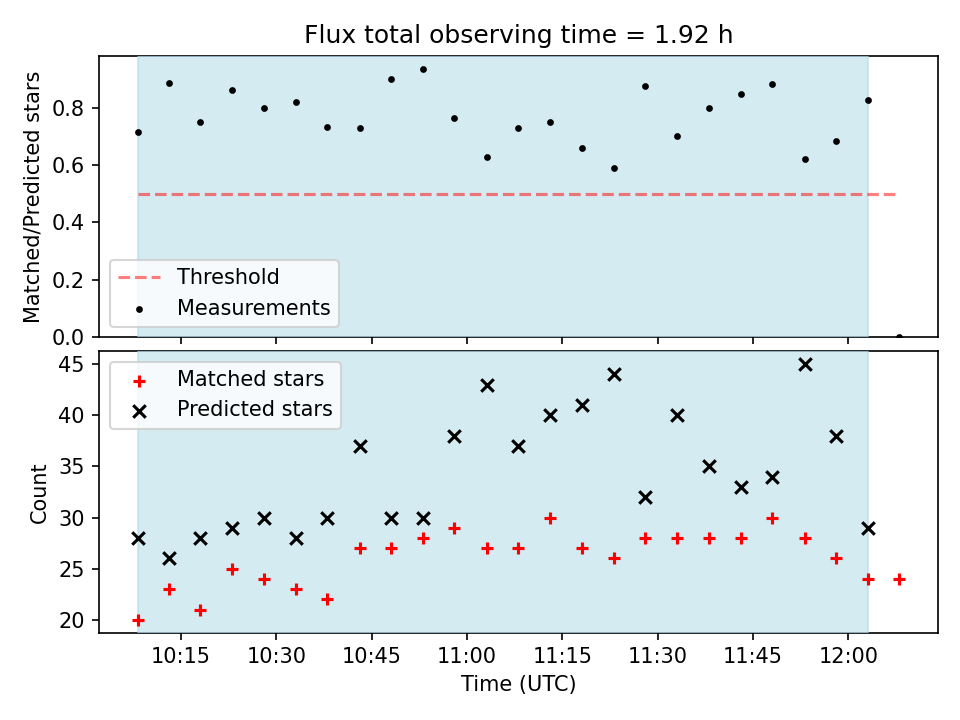 Flux total observing time = 1.92 h

Matched/Predicted stars

0.8
0.6
0.4
0.2
0.0

Threshold
Measurements

Count

45
40
35
30
25
20

Matched stars
Predicted stars

10:15
10:30
10:45
11:00
11:15
11:30
11:45
12:00

Time (UTC)